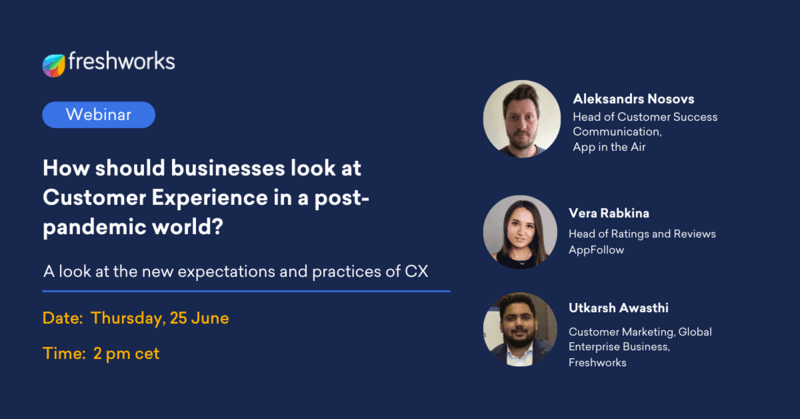 freshworks

Webinar

How should businesses look at Customer Experience in a post-pandemic world?

A look at the new expectations and practices of CX

Date: Thursday, 25 June

Time: 2 pm cet

Aleksandrs Nosovs
Head of Customer Success Communication, App in the Air

Vera Rabkina
Head of Ratings and Reviews AppFollow

Utkarsh Awasthi
Customer Marketing, Global Enterprise Business, Freshworks